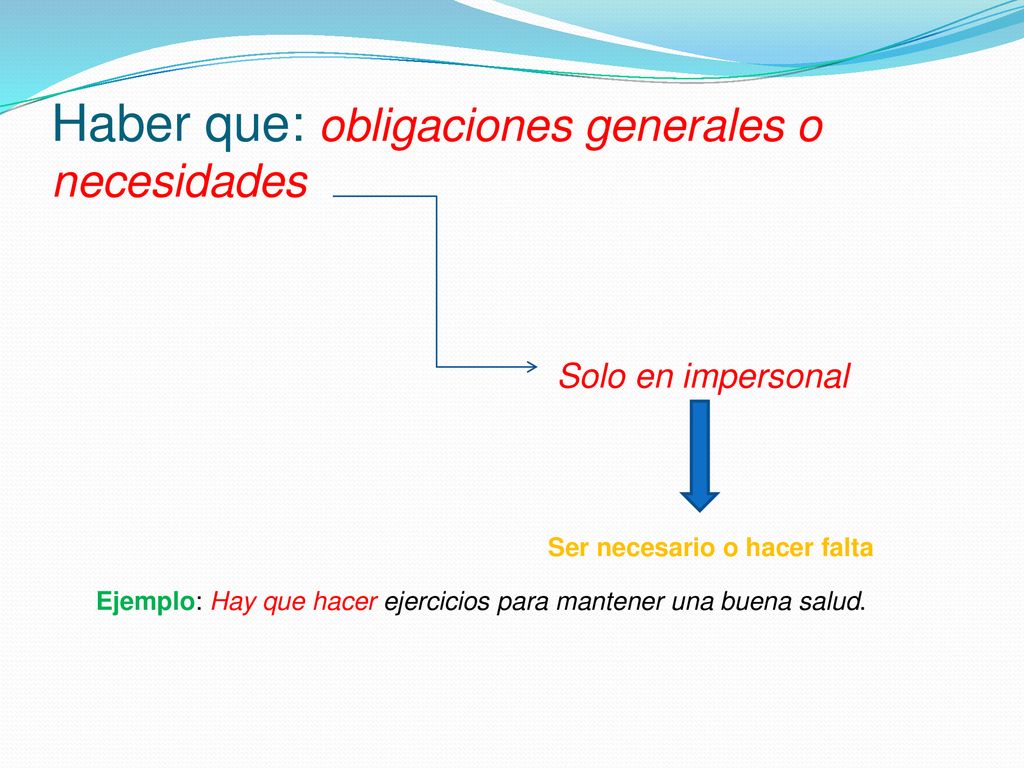 Haber que: obligaciones generales o necesidades

Solo en impersonal

Ser necesario o hacer falta

Ejemplo: Hay que hacer ejercicios para mantener una buena salud.